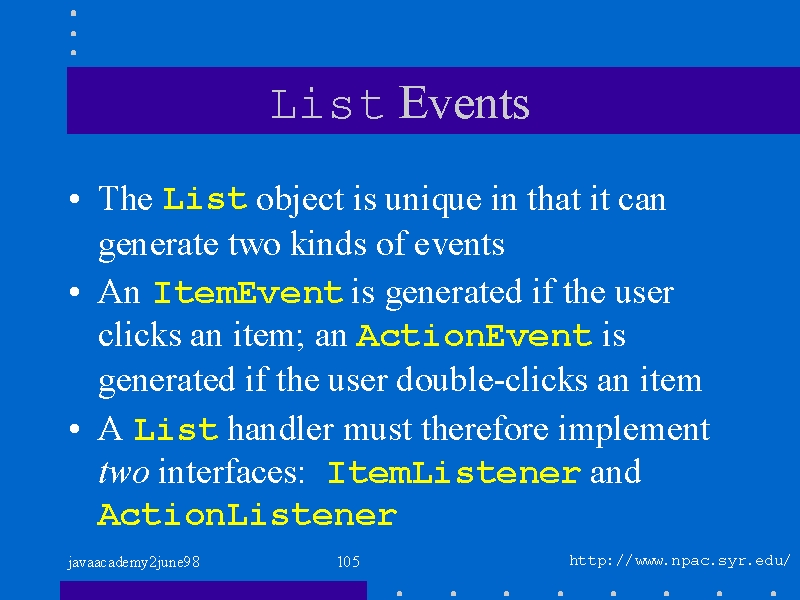 List Events

• The List object is unique in that it can generate two kinds of events

• An ItemEvent is generated if the user clicks an item; an ActionEvent is generated if the user double-clicks an item

• A List handler must therefore implement two interfaces: ItemListener and ActionListener

javaacademy2june98

105

http://www.npac.syr.edu/